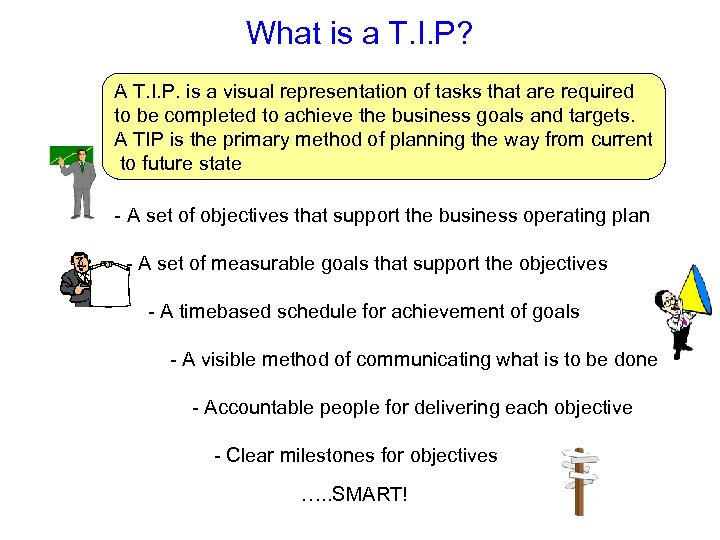 What is a T.I.P?

A T.I.P. is a visual representation of tasks that are required to be completed to achieve the business goals and targets.
A TIP is the primary method of planning the way from current to future state

- A set of objectives that support the business operating plan

- A set of measurable goals that support the objectives

- A timebased schedule for achievement of goals

- A visible method of communicating what is to be done

- Accountable people for delivering each objective

- Clear milestones for objectives

…..SMART!